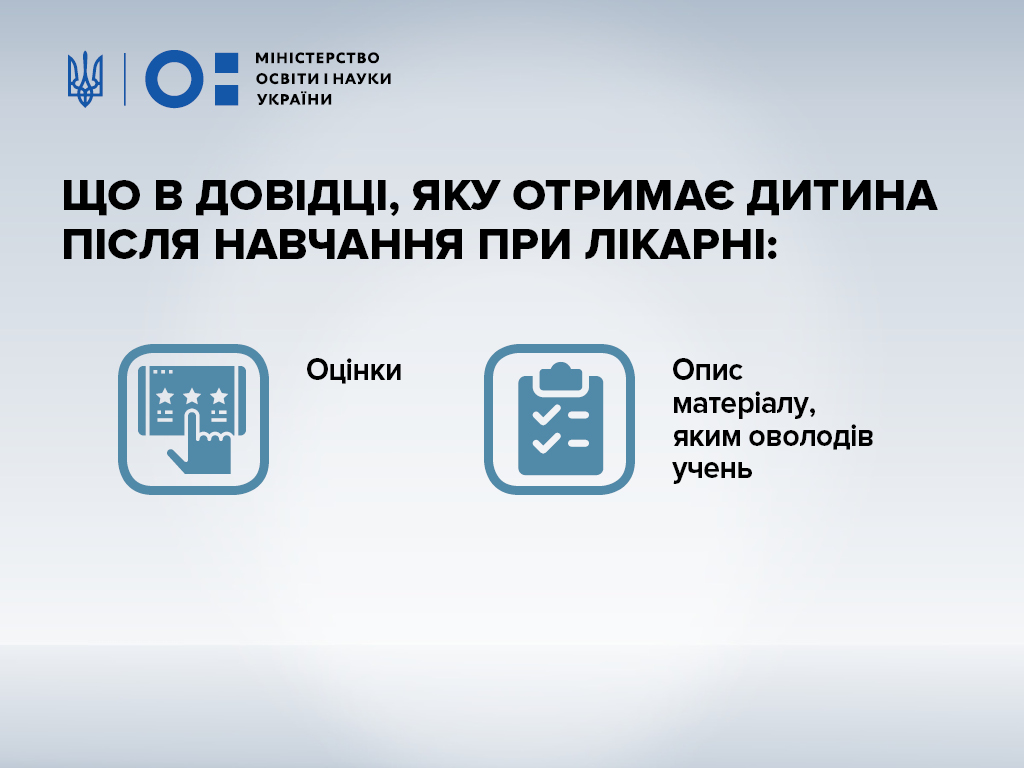 МІНІСТЕРСТВО ОСВІТИ І НАУКИ УКРАЇНИ

ЩО В ДОВІДЦІ, ЯКУ ОТРИМАЄ ДИТИНА ПІСЛЯ НАВЧАННЯ ПРИ ЛІКАРНІ:

Оцінки

Опис матеріалу, яким оволодів учень